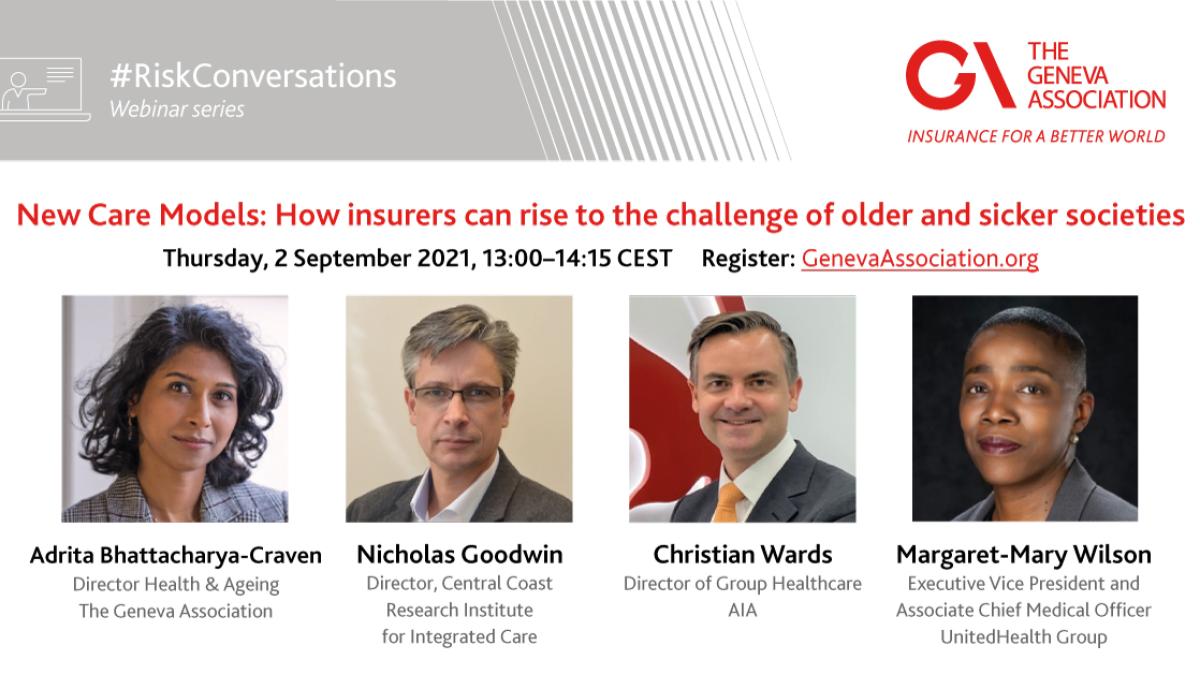 #RiskConversations
Webinar series

GA THE GENEVA ASSOCIATION
INSURANCE FOR A BETTER WORLD

New Care Models: How insurers can rise to the challenge of older and sicker societies

Thursday, 2 September 2021, 13:00–14:15 CEST Register: GenevaAssociation.org

Adrita Bhattacharya-Craven
Director Health & Ageing
The Geneva Association

Nicholas Goodwin
Director, Central Coast Research Institute for Integrated Care

Christian Wards
Director of Group Healthcare
AIA

Margaret-Mary Wilson
Executive Vice President and Associate Chief Medical Officer
UnitedHealth Group